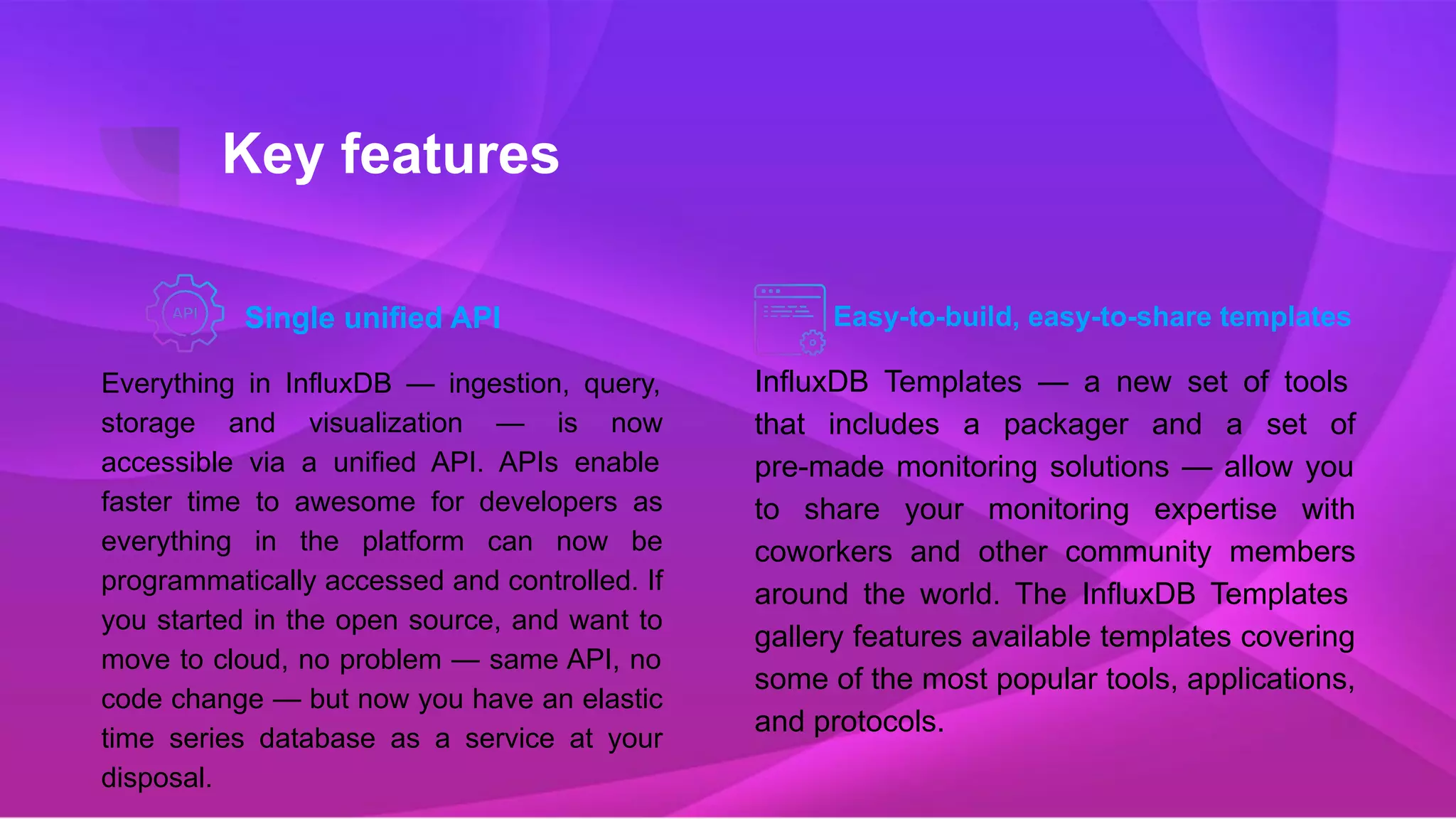 Key features

API

Single unified API

Everything in InfluxDB — ingestion, query, storage and visualization — is now accessible via a unified API. APIs enable faster time to awesome for developers as everything in the platform can now be programmatically accessed and controlled. If you started in the open source, and want to move to cloud, no problem — same API, no code change — but now you have an elastic time series database as a service at your disposal.

Easy-to-build, easy-to-share templates

InfluxDB Templates — a new set of tools that includes a packager and a set of pre-made monitoring solutions — allow you to share your monitoring expertise with coworkers and other community members around the world. The InfluxDB Templates gallery features available templates covering some of the most popular tools, applications, and protocols.